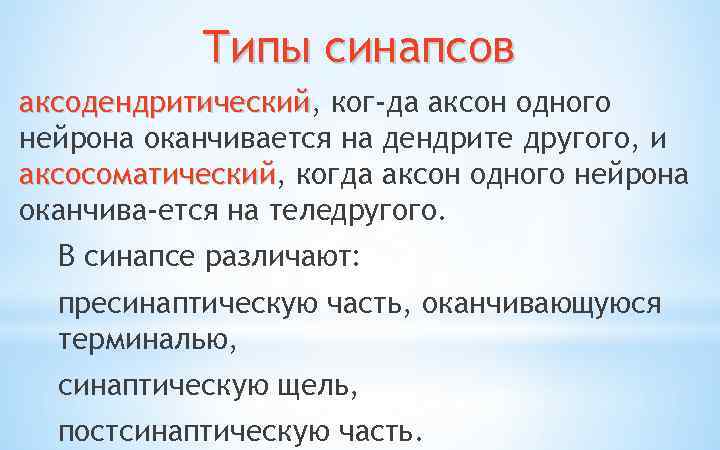 Типы синапсов

аксодендритический, ког-да аксон одного нейрона оканчивается на дендрите другого, и аксосоматический, когда аксон одного нейрона оканчива-ется на теледругого.

В синапсе различают:

пресинаптическую часть, оканчивающуюся терминалью,

синаптическую щель,

постсинаптическую часть.